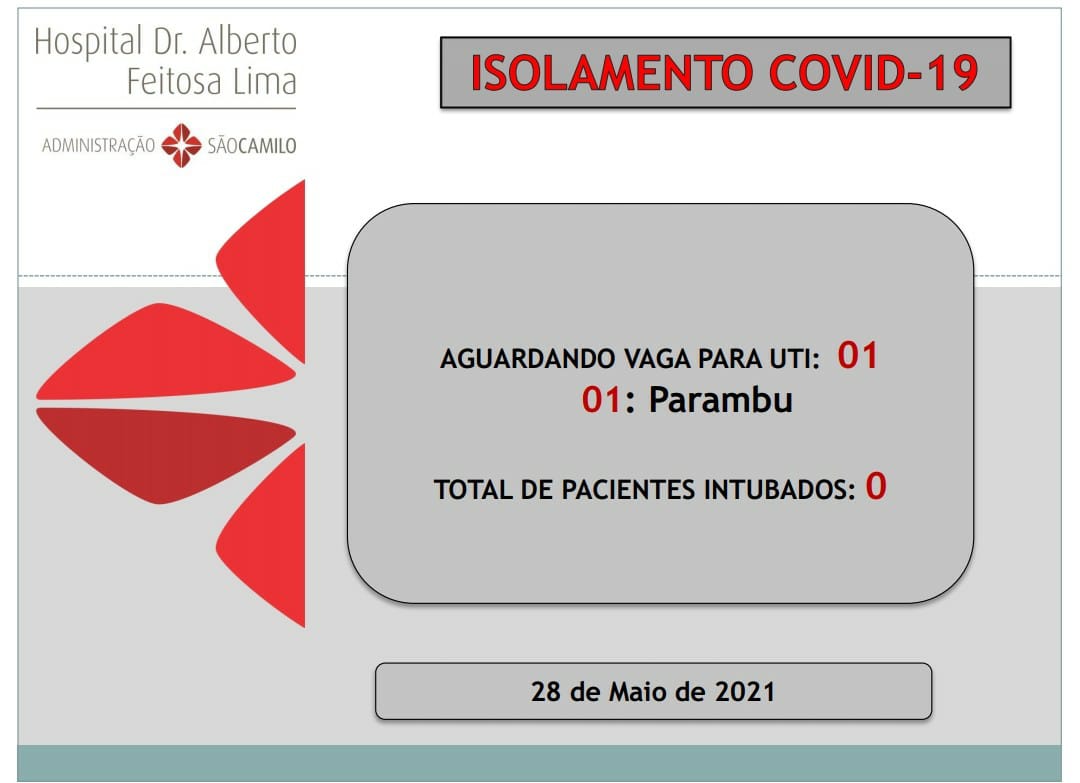 Hospital Dr. Alberto Feitosa Lima

ADMINISTRAÇÃO SÃOCAMILO

ISOLAMENTO COVID-19

AGUARDANDO VAGA PARA UTI: 01
01: Parambu

TOTAL DE PACIENTES INTUBADOS: 0

28 de Maio de 2021